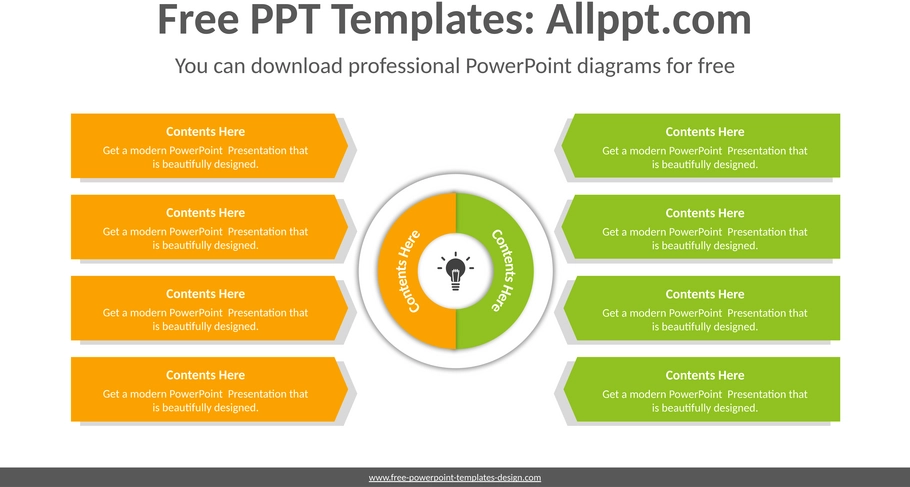 Free PPT Templates: Allppt.com

You can download professional PowerPoint diagrams for free

Contents Here
Get a modern PowerPoint Presentation that is beautifully designed.

Contents Here
Get a modern PowerPoint Presentation that is beautifully designed.

Contents Here
Get a modern PowerPoint Presentation that is beautifully designed.

Contents Here
Get a modern PowerPoint Presentation that is beautifully designed.

Contents Here

Contents Here

Contents Here
Get a modern PowerPoint Presentation that is beautifully designed.

Contents Here
Get a modern PowerPoint Presentation that is beautifully designed.

Contents Here
Get a modern PowerPoint Presentation that is beautifully designed.

Contents Here
Get a modern PowerPoint Presentation that is beautifully designed.

www.free-powerpoint-templates-design.com